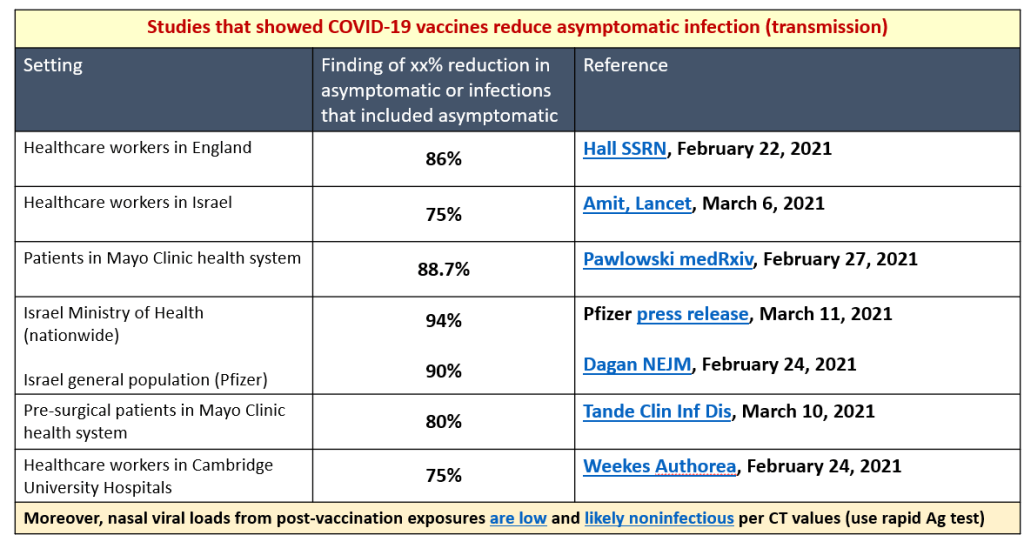 Studies that showed COVID-19 vaccines reduce asymptomatic infection (transmission)

| Setting | Finding of xx% reduction in asymptomatic or infections that included asymptomatic | Reference |
|---|---|---|
| Healthcare workers in England | 86% | Hall SSRN, February 22, 2021 |
| Healthcare workers in Israel | 75% | Amit, Lancet, March 6, 2021 |
| Patients in Mayo Clinic health system | 88.7% | Pawlowski medRxiv, February 27, 2021 |
| Israel Ministry of Health (nationwide) | 94% | Pfizer press release, March 11, 2021 |
| Israel general population (Pfizer) | 90% | Dagan NEJM, February 24, 2021 |
| Pre-surgical patients in Mayo Clinic health system | 80% | Tande Clin Inf Dis, March 10, 2021 |
| Healthcare workers in Cambridge University Hospitals | 75% | Weekes Authorea, February 24, 2021 |

Moreover, nasal viral loads from post-vaccination exposures are low and likely noninfectious per CT values (use rapid Ag test)